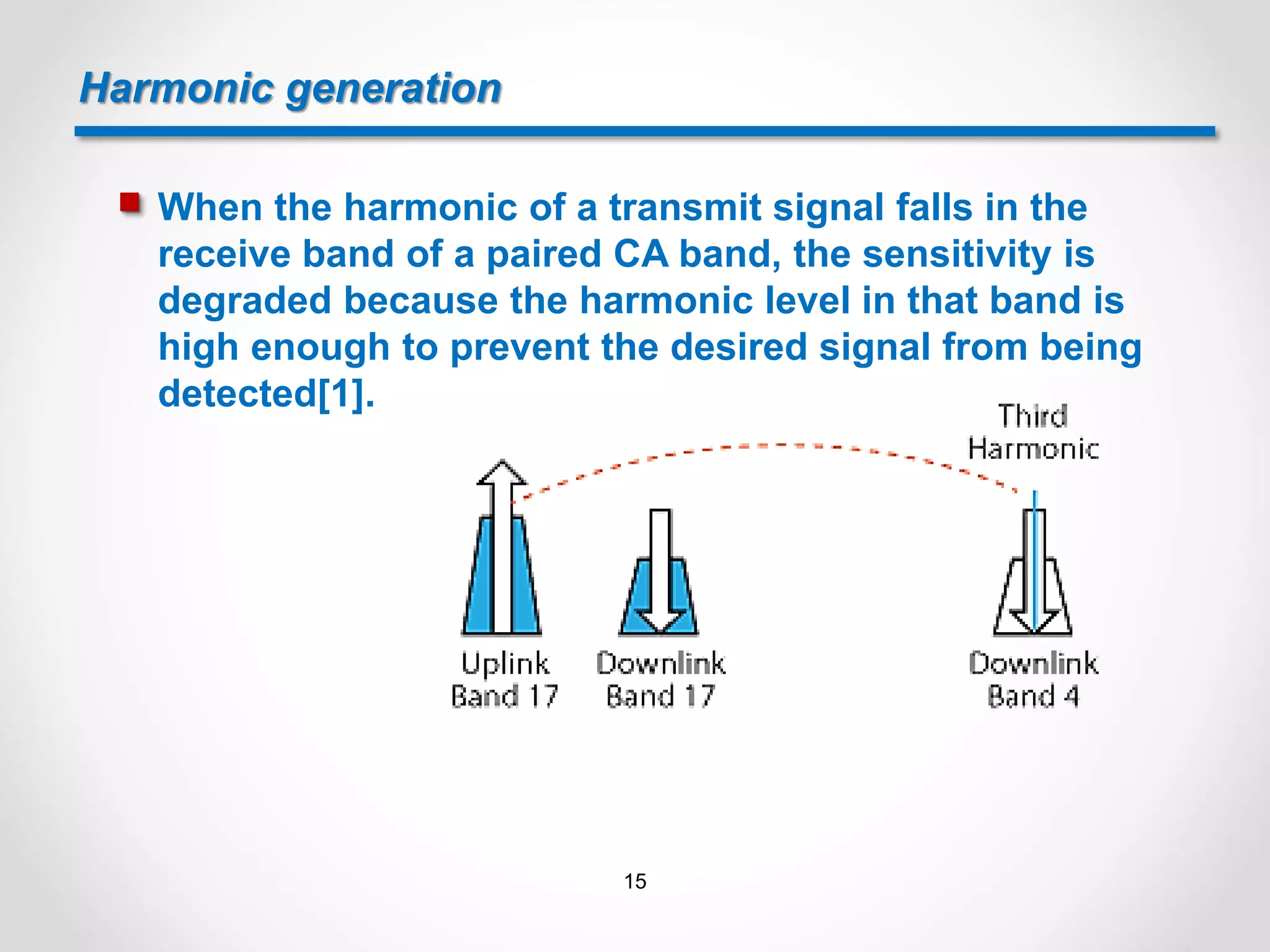 Harmonic generation

When the harmonic of a transmit signal falls in the receive band of a paired CA band, the sensitivity is degraded because the harmonic level in that band is high enough to prevent the desired signal from being detected[1].

Third Harmonic

Uplink Band 17

Downlink Band 17

Downlink Band 4

15